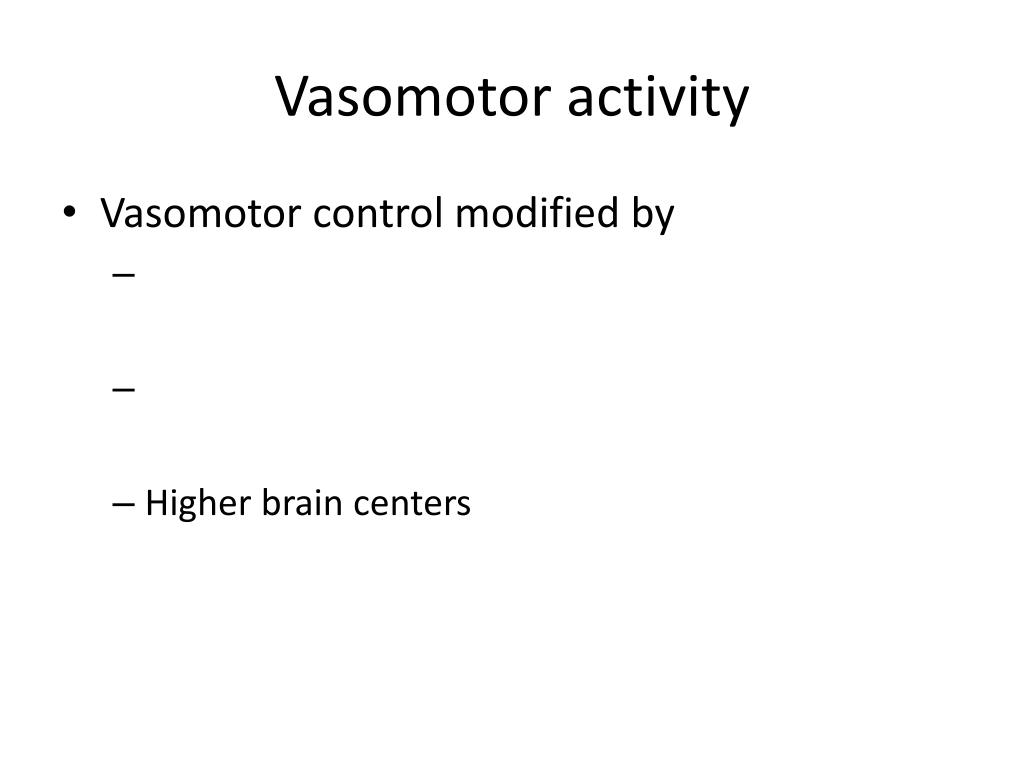 Vasomotor activity

• Vasomotor control modified by
–
–
– Higher brain centers